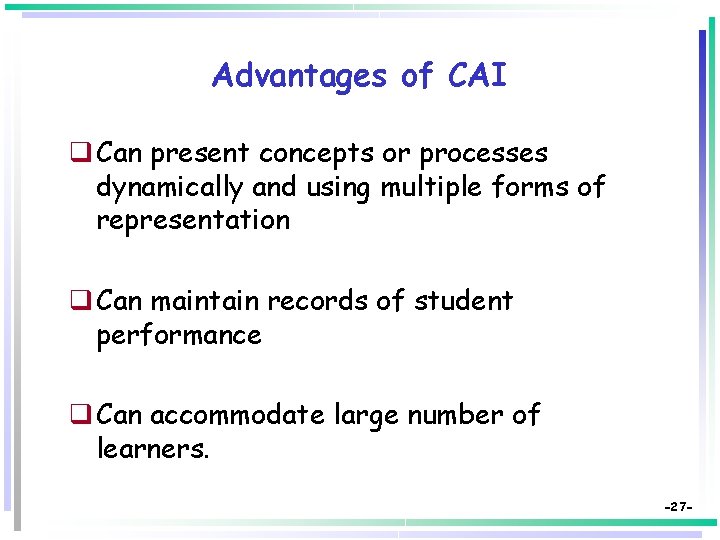 Advantages of CAI

❑ Can present concepts or processes dynamically and using multiple forms of representation

❑ Can maintain records of student performance

❑ Can accommodate large number of learners.

-27-